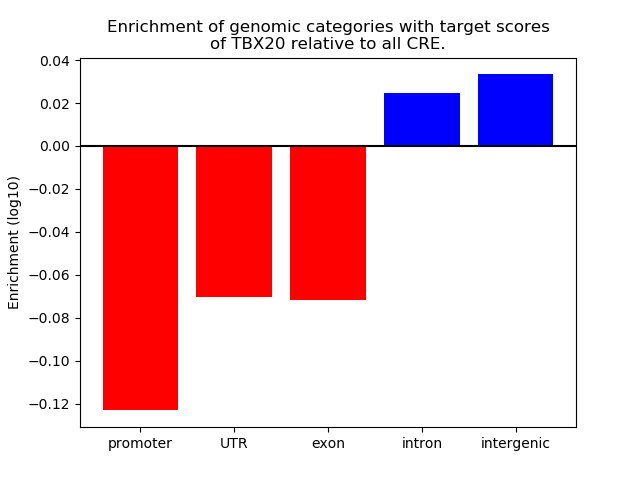 Enrichment of genomic categories with target scores of TBX20 relative to all CRE.

Enrichment (log10)

0.04
0.02
0.00
−0.02
−0.04
−0.06
−0.08
−0.10
−0.12

promoter
UTR
exon
intron
intergenic